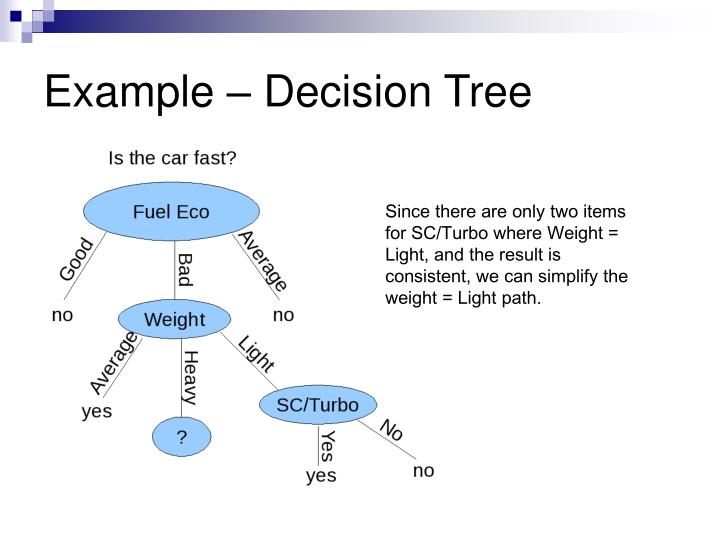 Example – Decision Tree

Is the car fast?

Fuel Eco

Good

Bad

Average

no

Weight

no

Average

Heavy

Light

yes

?

SC/Turbo

Yes

No

yes

no

Since there are only two items for SC/Turbo where Weight = Light, and the result is consistent, we can simplify the weight = Light path.